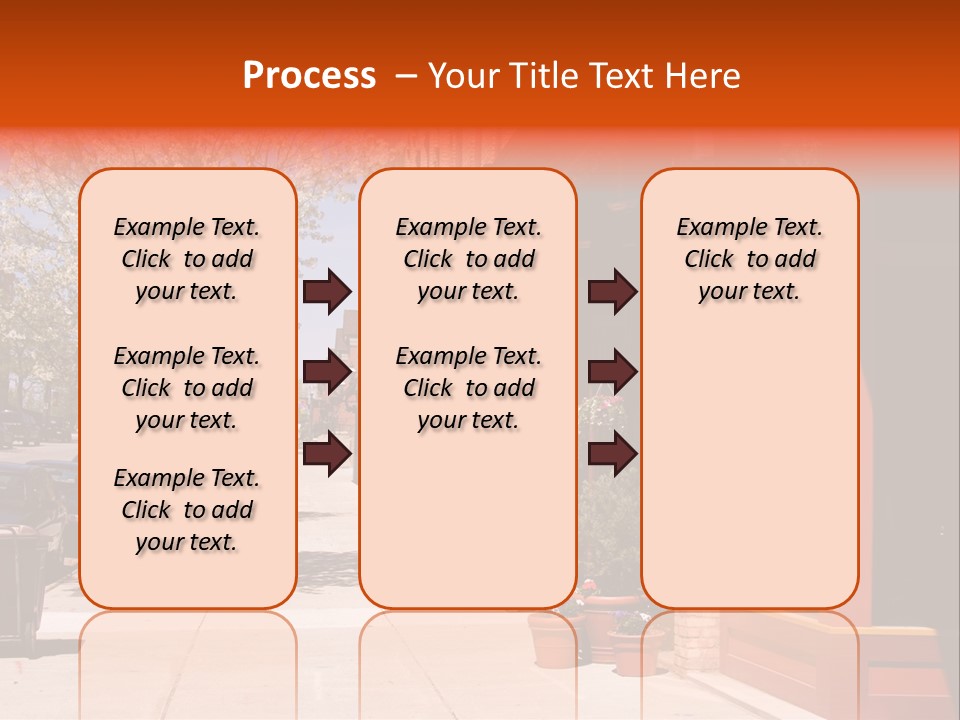 Process – Your Title Text Here

Example Text. Click to add your text.

Example Text. Click to add your text.

Example Text. Click to add your text.

Example Text. Click to add your text.

Example Text. Click to add your text.

Example Text. Click to add your text.